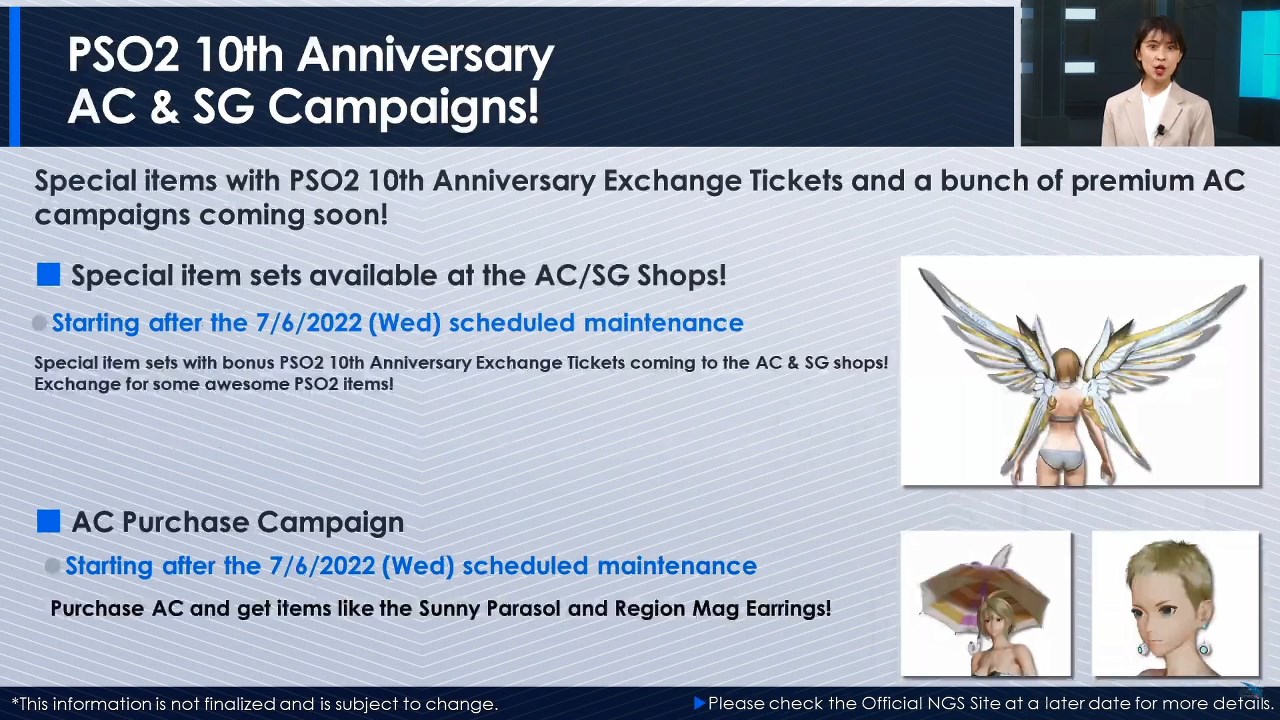 PSO2 10th Anniversary
AC & SG Campaigns!

Special items with PSO2 10th Anniversary Exchange Tickets and a bunch of premium AC campaigns coming soon!

■ Special item sets available at the AC/SG Shops!

Starting after the 7/6/2022 (Wed) scheduled maintenance

Special item sets with bonus PSO2 10th Anniversary Exchange Tickets coming to the AC & SG shops! Exchange for some awesome PSO2 items!

■ AC Purchase Campaign

Starting after the 7/6/2022 (Wed) scheduled maintenance

Purchase AC and get items like the Sunny Parasol and Region Mag Earrings!

*This information is not finalized and is subject to change.

▶Please check the Official NGS Site at a later date for more details.